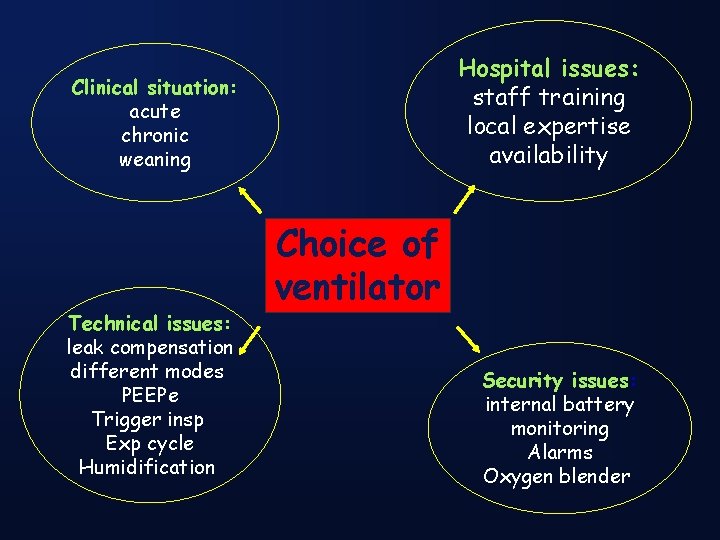 Clinical situation:
acute
chronic
weaning

Hospital issues:
staff training
local expertise
availability

Choice of ventilator

Technical issues:
leak compensation
different modes
PEEPe
Trigger insp
Exp cycle
Humidification

Security issues:
internal battery
monitoring
Alarms
Oxygen blender